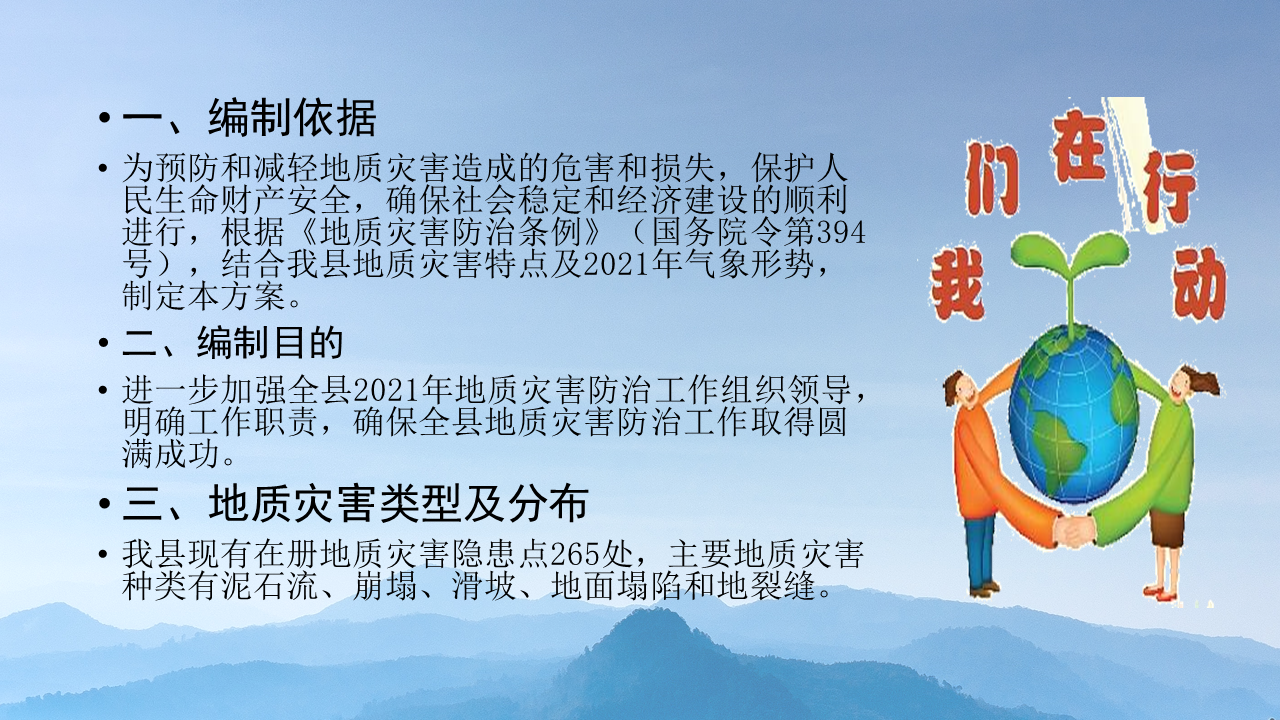 • 一、编制依据

• 为预防和减轻地质灾害造成的危害和损失，保护人民生命财产安全，确保社会稳定和经济建设的顺利进行，根据《地质灾害防治条例》（国务院令第394号），结合我县地质灾害特点及2021年气象形势，制定本方案。

• 二、编制目的

• 进一步加强全县2021年地质灾害防治工作组织领导，明确工作职责，确保全县地质灾害防治工作取得圆满成功。

• 三、地质灾害类型及分布

• 我县现有在册地质灾害隐患点265处，主要地质灾害种类有泥石流、崩塌、滑坡、地面塌陷和地裂缝。

我们在行动